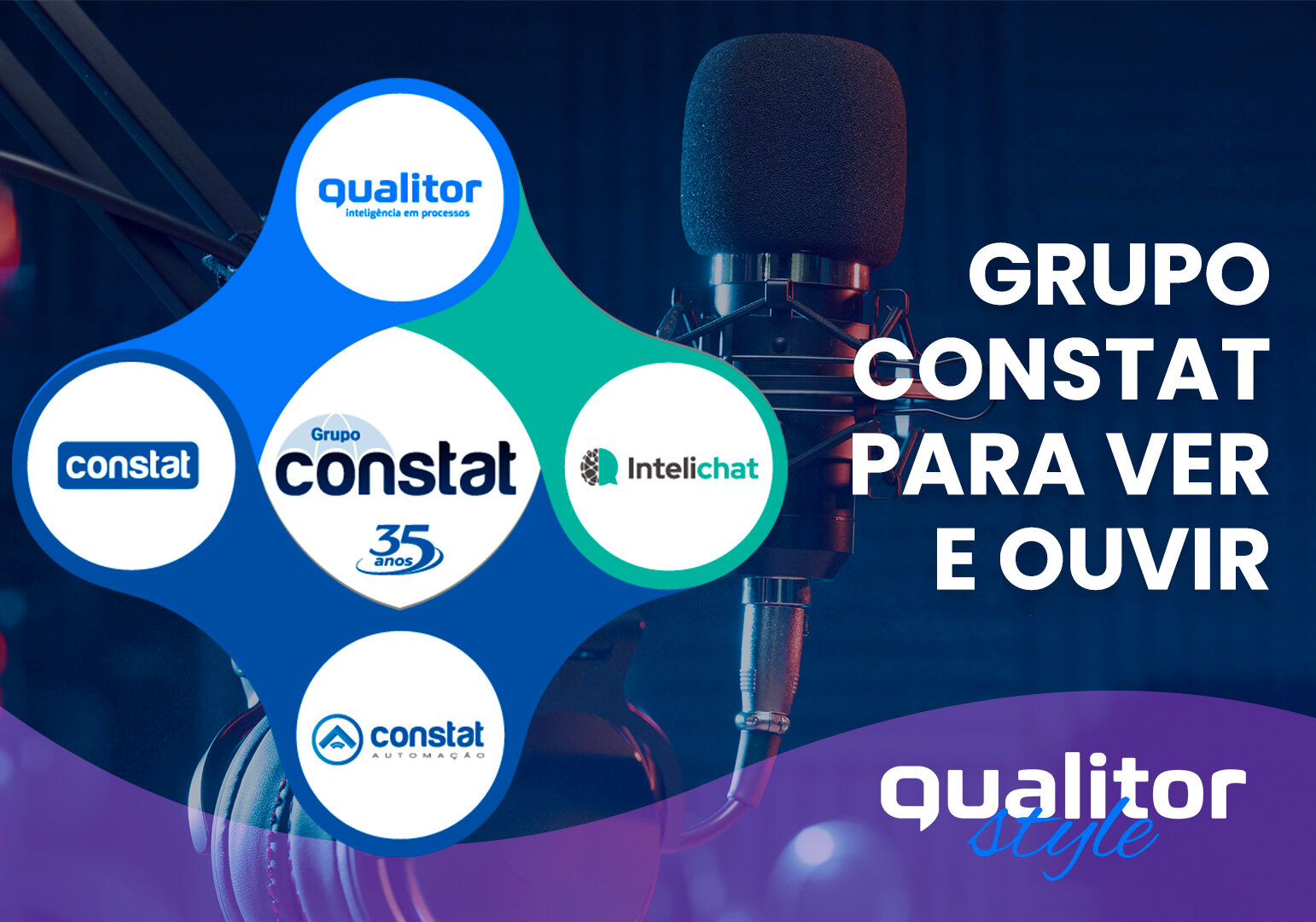 qualitor
inteligência em processos

constat

Grupo
constat
35
anos

Intelichat

constat
AUTOMAÇÃO

GRUPO
CONSTAT
PARA VER
E OUVIR

qualitor
style